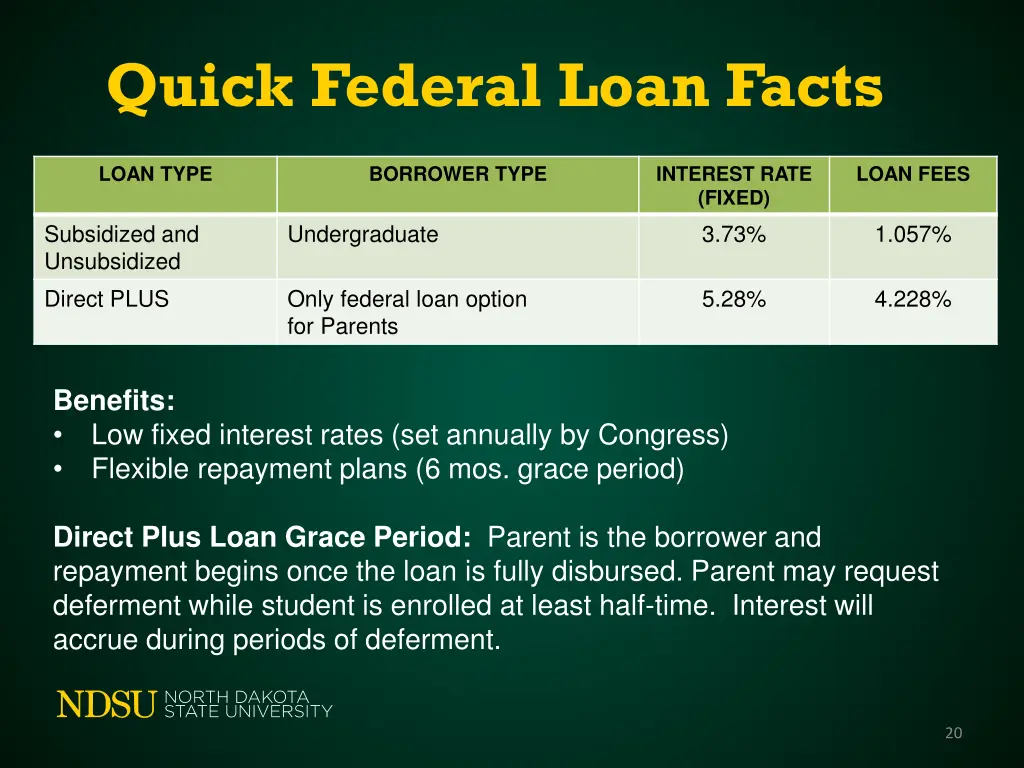 Quick Federal Loan Facts

| LOAN TYPE | BORROWER TYPE | INTEREST RATE (FIXED) | LOAN FEES |
|---|---|---|---|
| Subsidized and Unsubsidized | Undergraduate | 3.73% | 1.057% |
| Direct PLUS | Only federal loan option for Parents | 5.28% | 4.228% |

Benefits:
• Low fixed interest rates (set annually by Congress)
• Flexible repayment plans (6 mos. grace period)

Direct Plus Loan Grace Period: Parent is the borrower and repayment begins once the loan is fully disbursed. Parent may request deferment while student is enrolled at least half-time. Interest will accrue during periods of deferment.

NDSU NORTH DAKOTA STATE UNIVERSITY

20